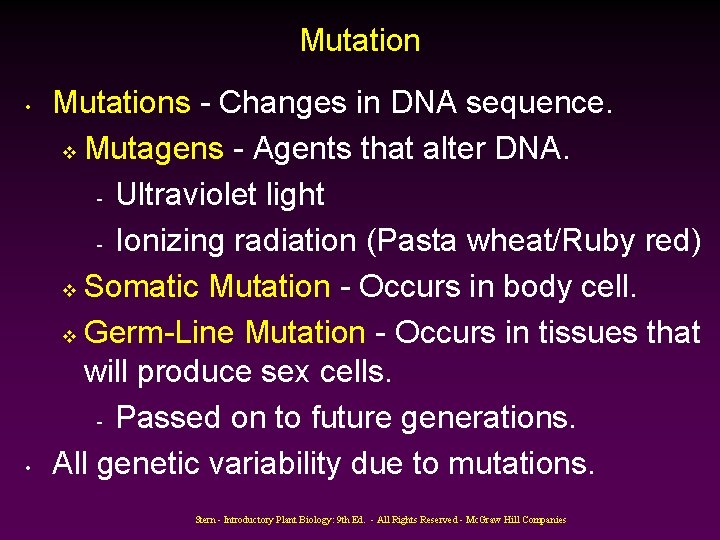 Mutation

• Mutations - Changes in DNA sequence.
  ❖ Mutagens - Agents that alter DNA.
    - Ultraviolet light
    - Ionizing radiation (Pasta wheat/Ruby red)
  ❖ Somatic Mutation - Occurs in body cell.
  ❖ Germ-Line Mutation - Occurs in tissues that will produce sex cells.
    - Passed on to future generations.
• All genetic variability due to mutations.

Stern - Introductory Plant Biology: 9th Ed. - All Rights Reserved - McGraw Hill Companies